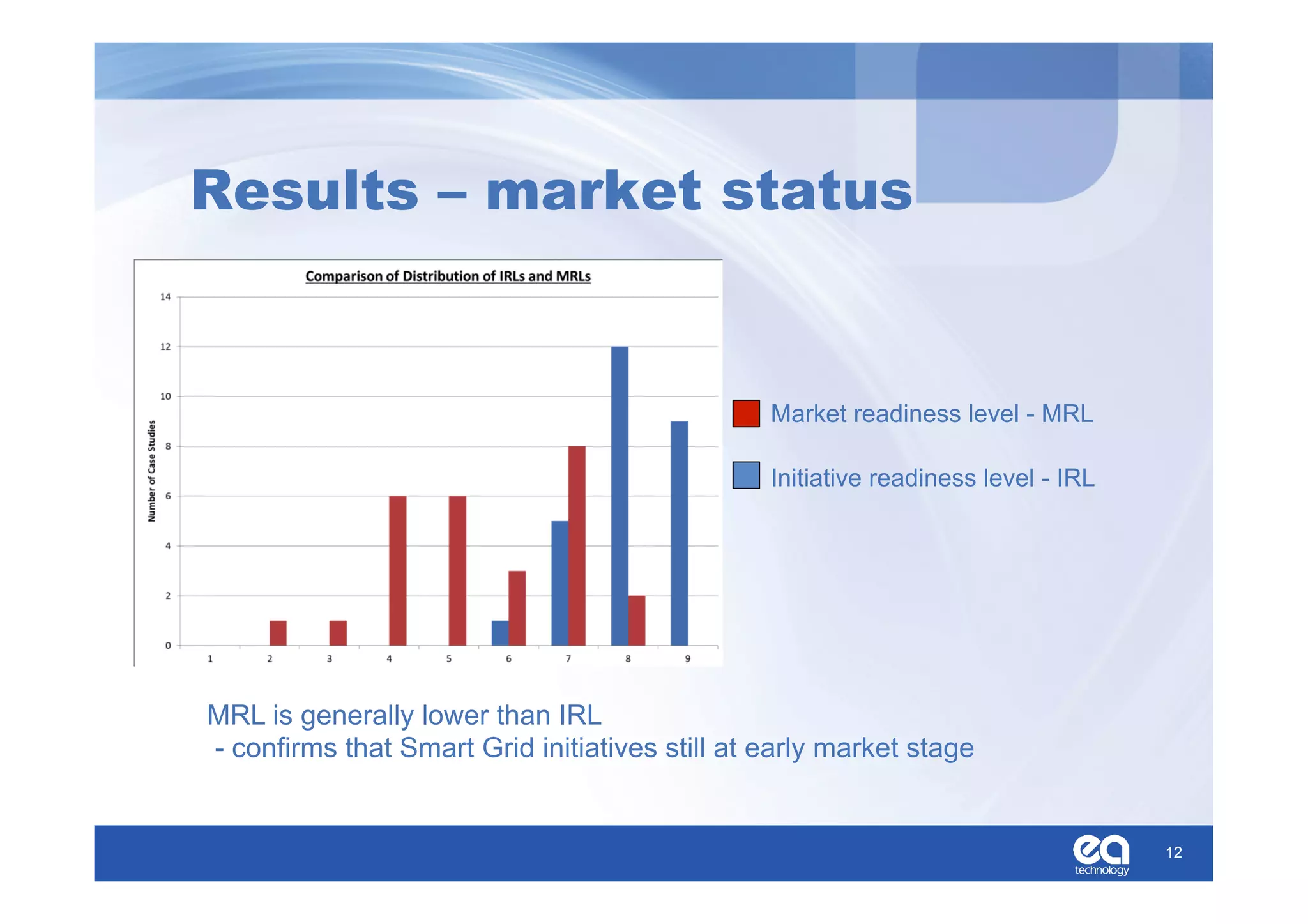 Results – market status

Comparison of Distribution of IRLs and MRLs

Number of Case Studies

14
12
10
8
6
4
2
0

1 2 3 4 5 6 7 8 9

Market readiness level - MRL

Initiative readiness level - IRL

MRL is generally lower than IRL
- confirms that Smart Grid initiatives still at early market stage

ea technology

12